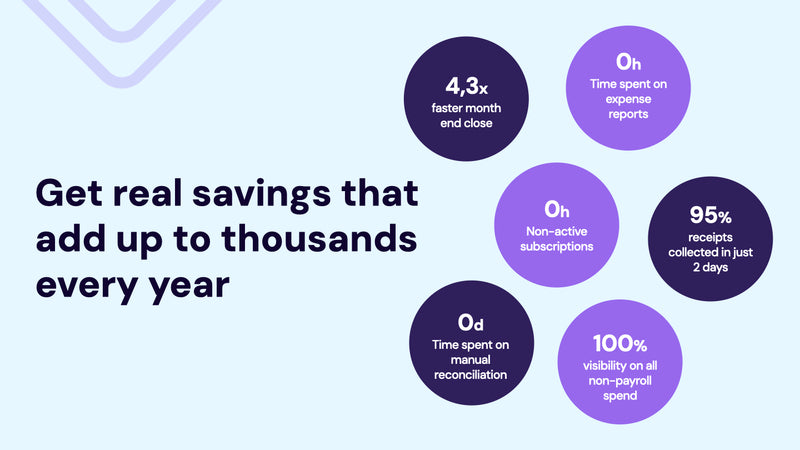 Get real savings that add up to thousands every year

4,3x
faster month end close

0h
Time spent on expense reports

0h
Non-active subscriptions

95%
receipts collected in just 2 days

0d
Time spent on manual reconciliation

100%
visibility on all non-payroll spend